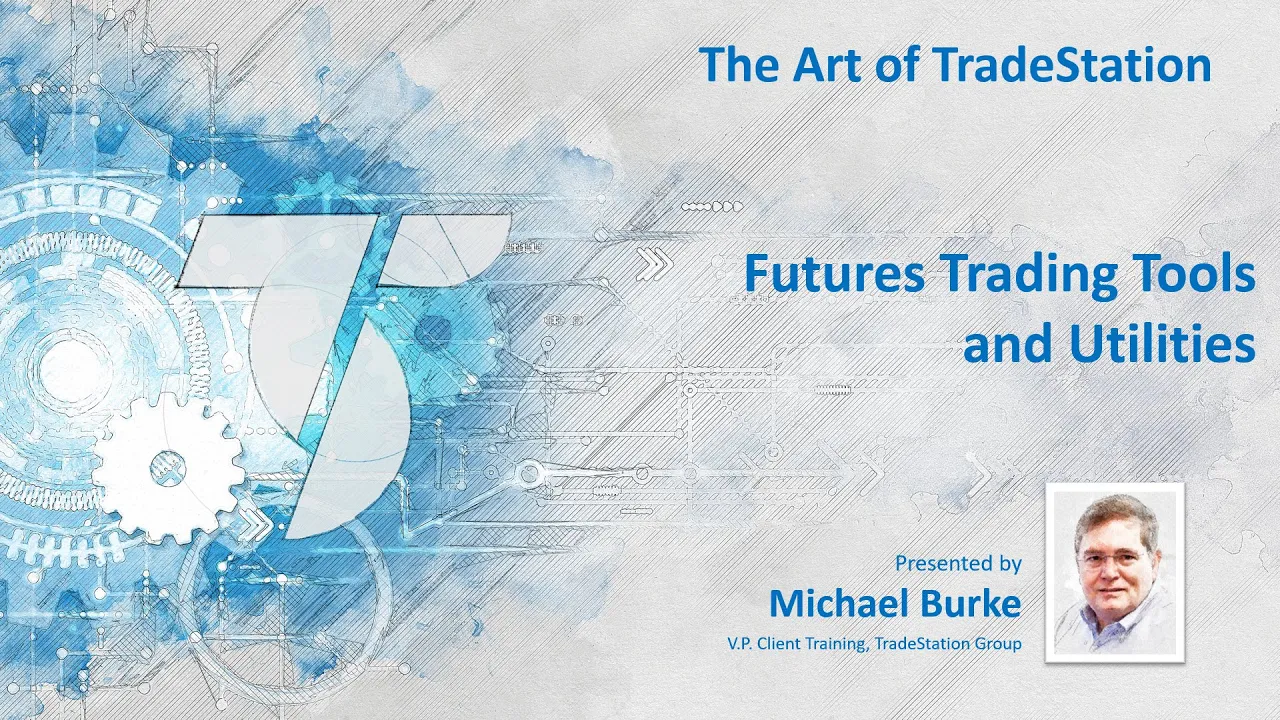 The Art of TradeStation

Futures Trading Tools and Utilities

Presented by
Michael Burke
V.P. Client Training, TradeStation Group